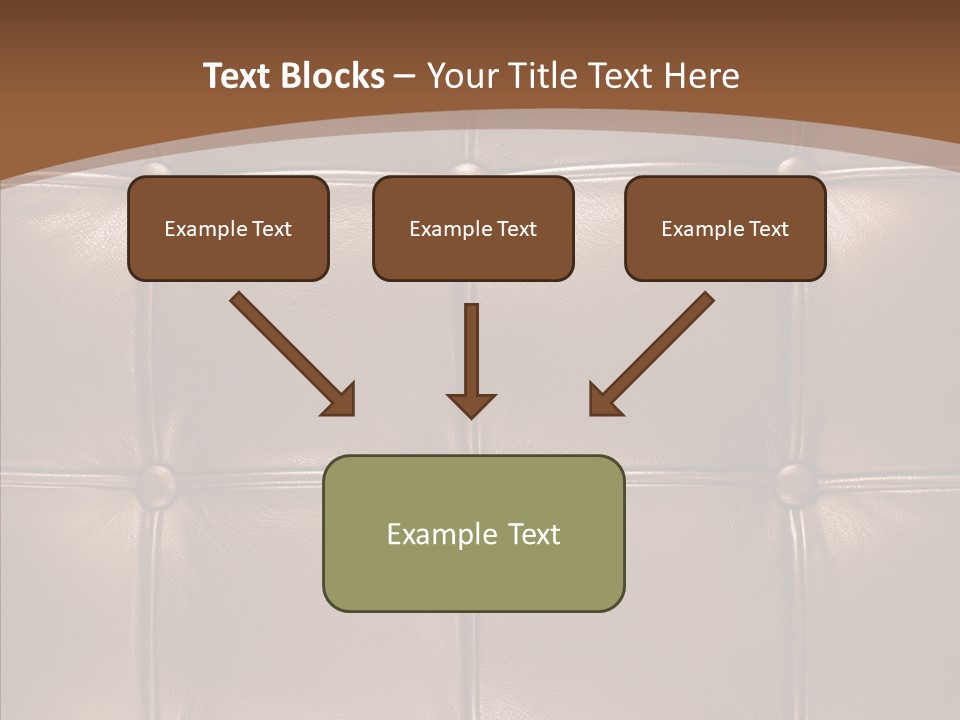 Text Blocks – Your Title Text Here

Example Text

Example Text

Example Text

Example Text